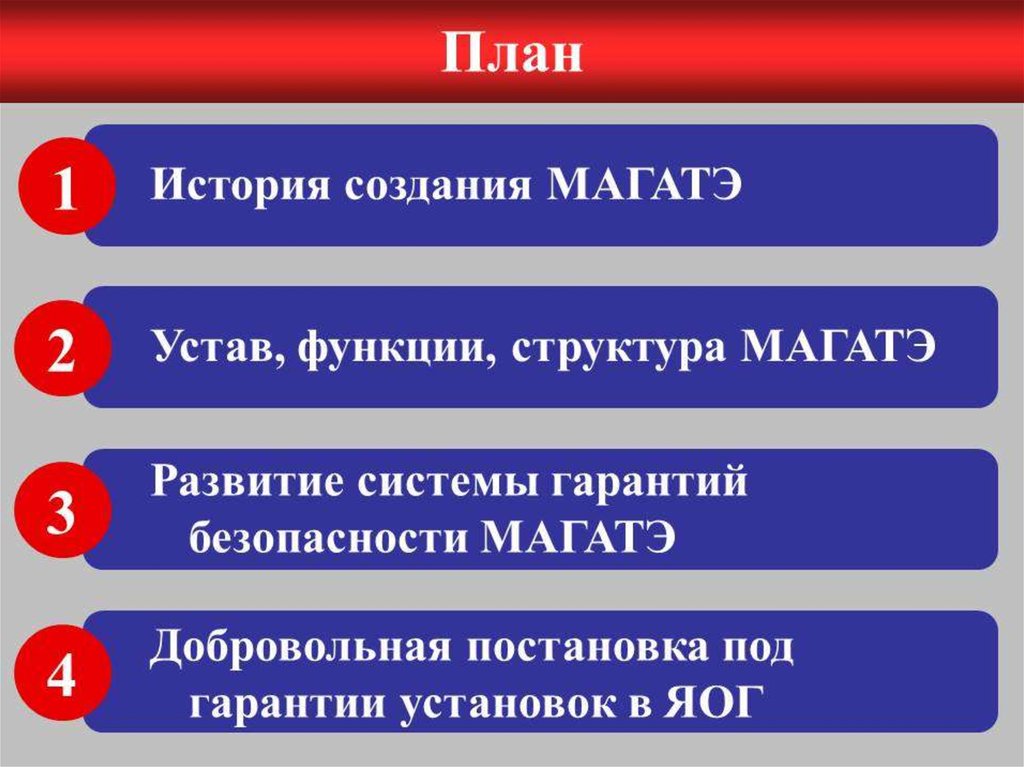 План

1 История создания МАГАТЭ

2 Устав, функции, структура МАГАТЭ

3 Развитие системы гарантий безопасности МАГАТЭ

4 Добровольная постановка под гарантии установок в ЯОГ